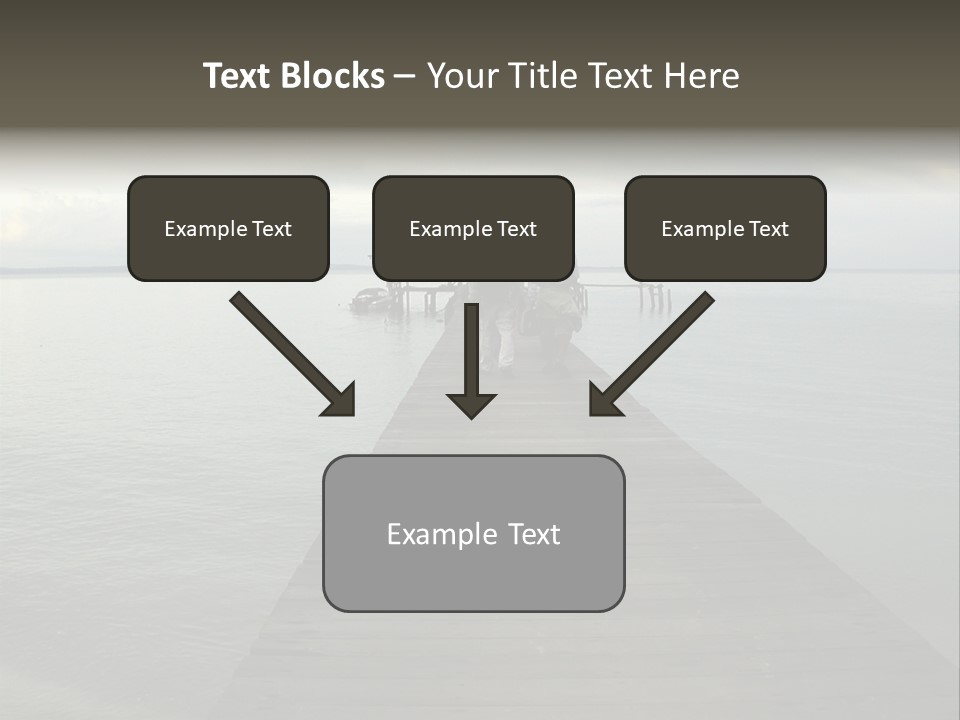 Text Blocks – Your Title Text Here

Example Text

Example Text

Example Text

Example Text